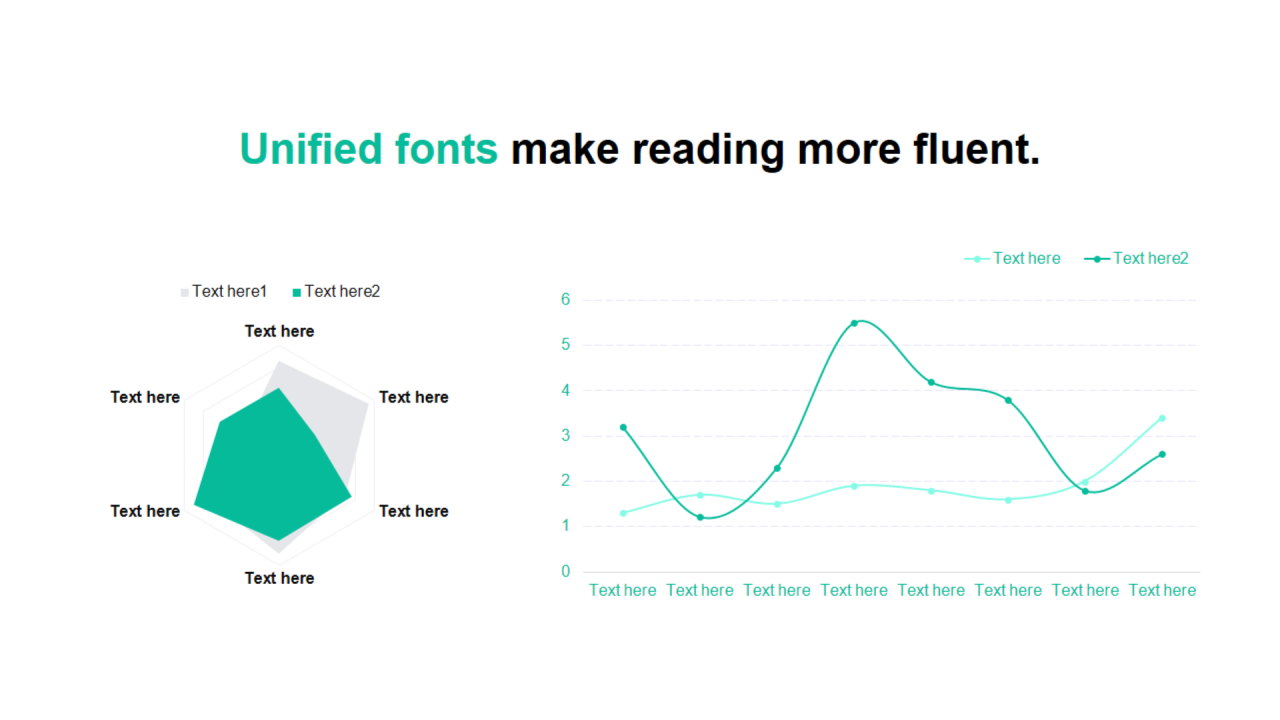 Unified fonts make reading more fluent.

Text here1 Text here2

Text here
Text here
Text here
Text here
Text here
Text here

Text here Text here2

6
5
4
3
2
1
0

Text here Text here Text here Text here Text here Text here Text here Text here